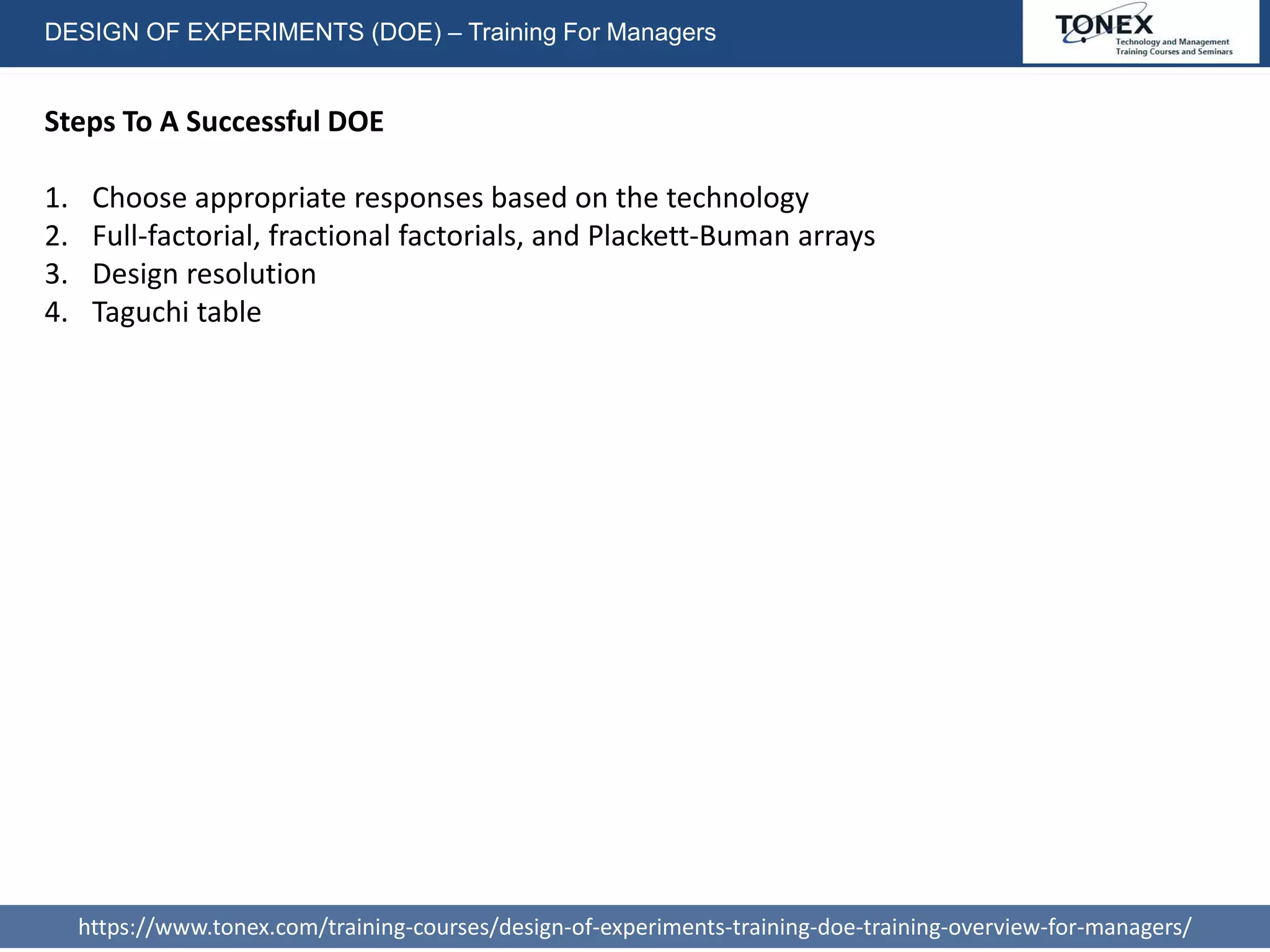 DESIGN OF EXPERIMENTS (DOE) – Training For Managers

TONEX
Technology and Management
Training Courses and Seminars

Steps To A Successful DOE

1. Choose appropriate responses based on the technology
2. Full-factorial, fractional factorials, and Plackett-Buman arrays
3. Design resolution
4. Taguchi table

https://www.tonex.com/training-courses/design-of-experiments-training-doe-training-overview-for-managers/